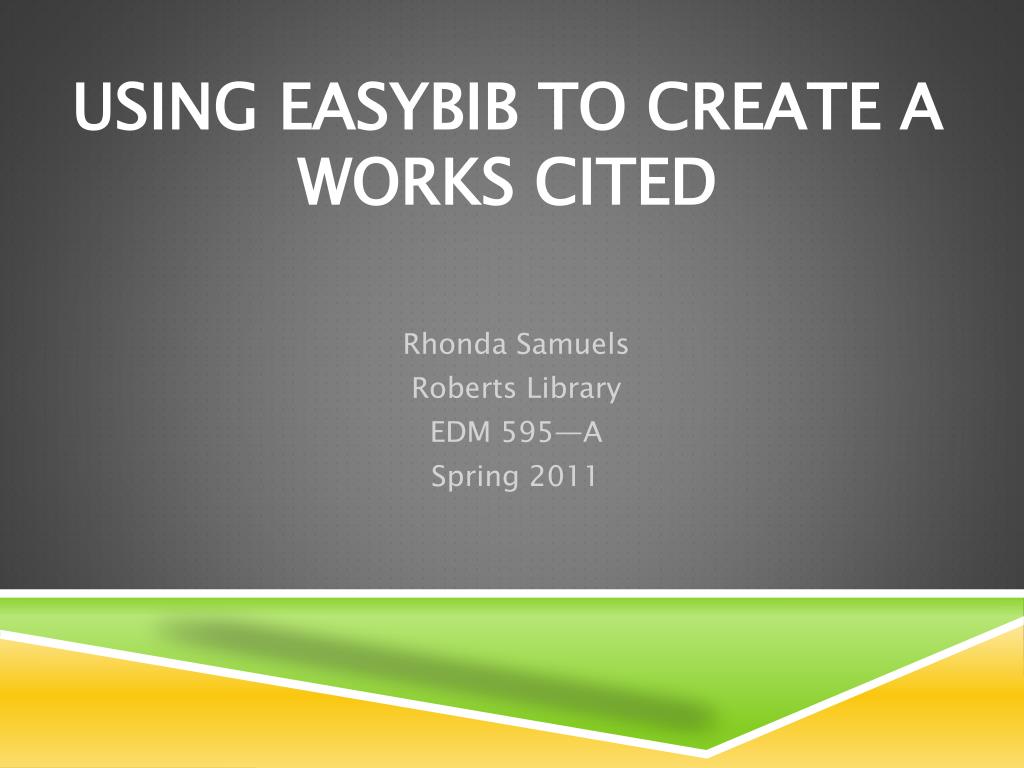 USING EASYBIB TO CREATE A WORKS CITED

Rhonda Samuels
Roberts Library
EDM 595—A
Spring 2011